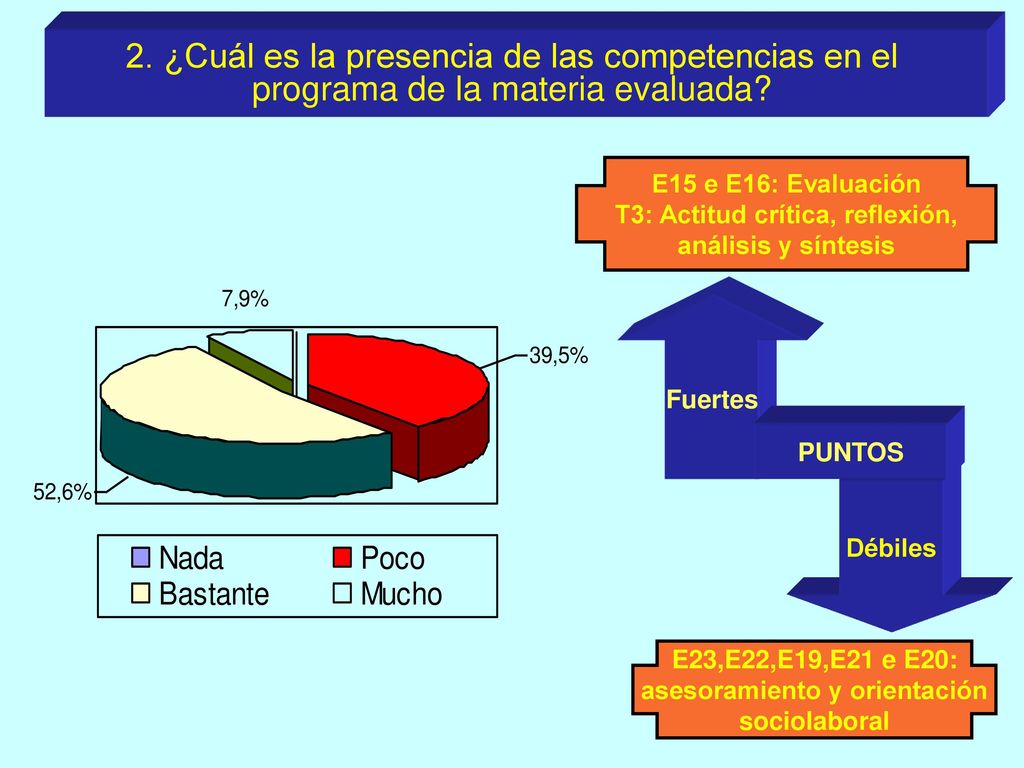 2. ¿Cuál es la presencia de las competencias en el programa de la materia evaluada?

7,9%

39,5%

52,6%

Nada
Poco
Bastante
Mucho

E15 e E16: Evaluación
T3: Actitud crítica, reflexión, análisis y síntesis

Fuertes

PUNTOS

Débiles

E23,E22,E19,E21 e E20: asesoramiento y orientación sociolaboral